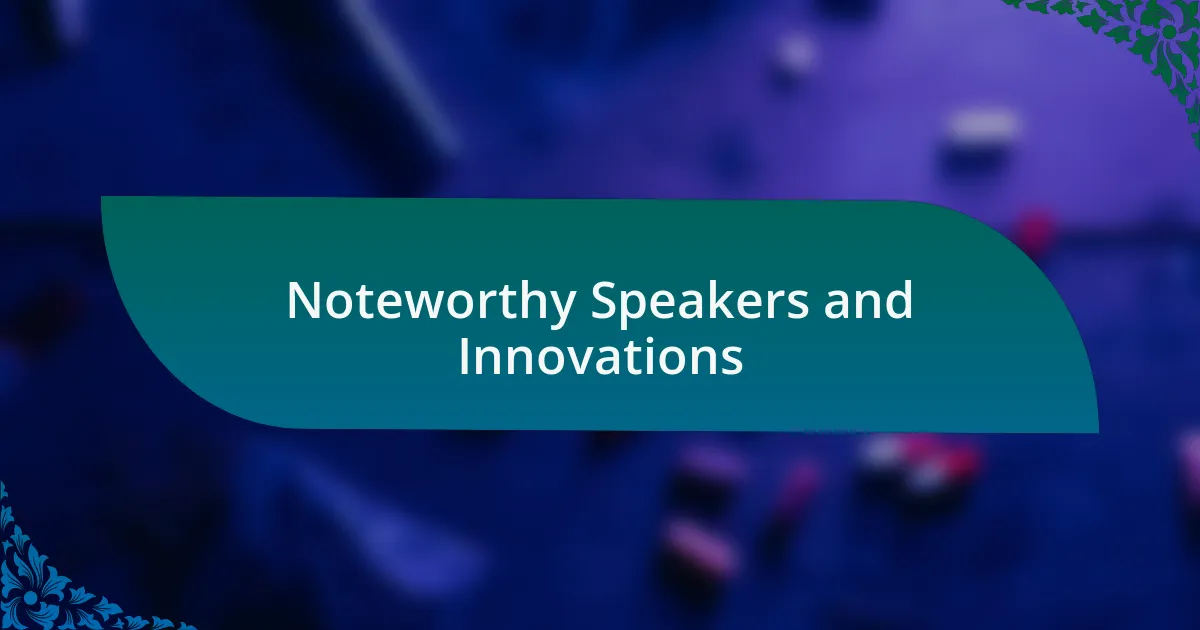 Noteworthy Speakers and Innovations